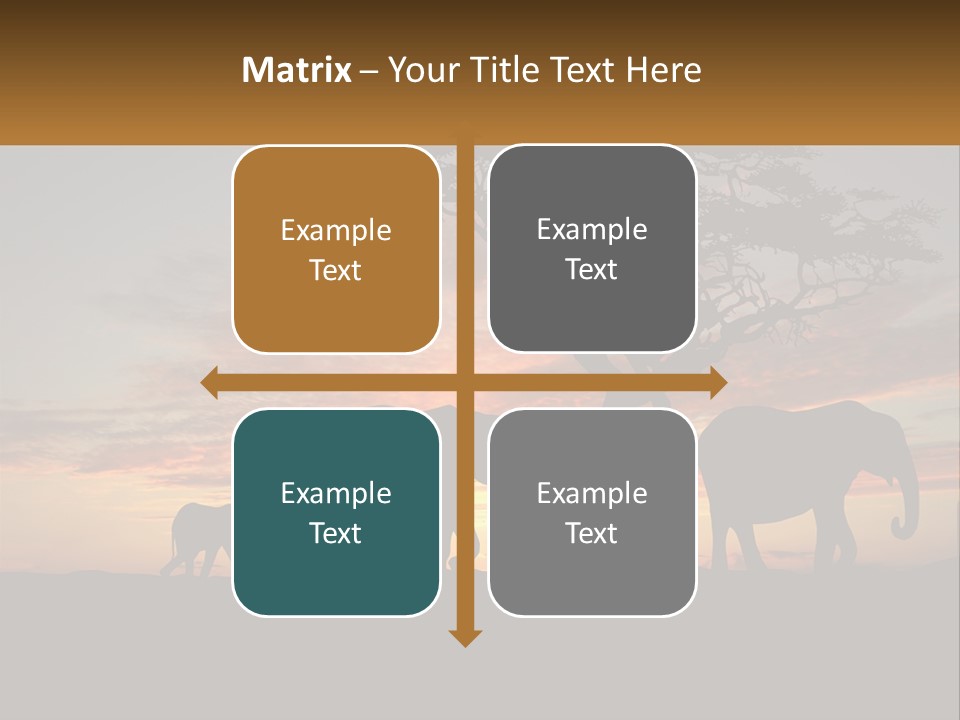 Matrix – Your Title Text Here

Example Text

Example Text

Example Text

Example Text